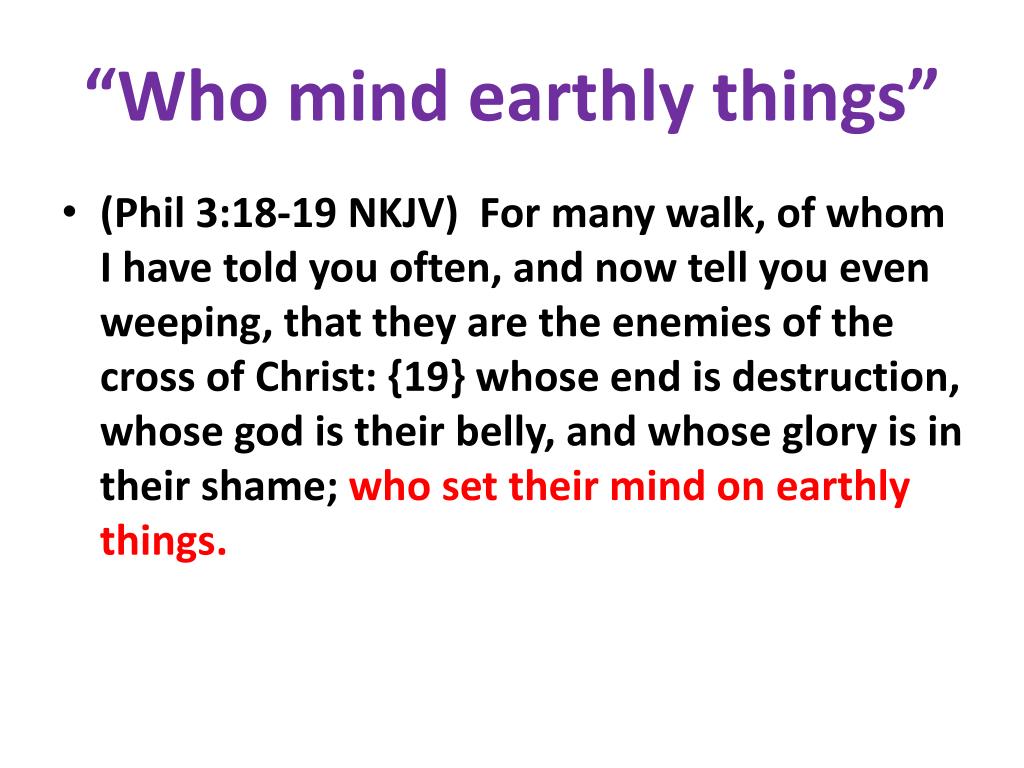 “Who mind earthly things”

• (Phil 3:18-19 NKJV) For many walk, of whom I have told you often, and now tell you even weeping, that they are the enemies of the cross of Christ: {19} whose end is destruction, whose god is their belly, and whose glory is in their shame; who set their mind on earthly things.